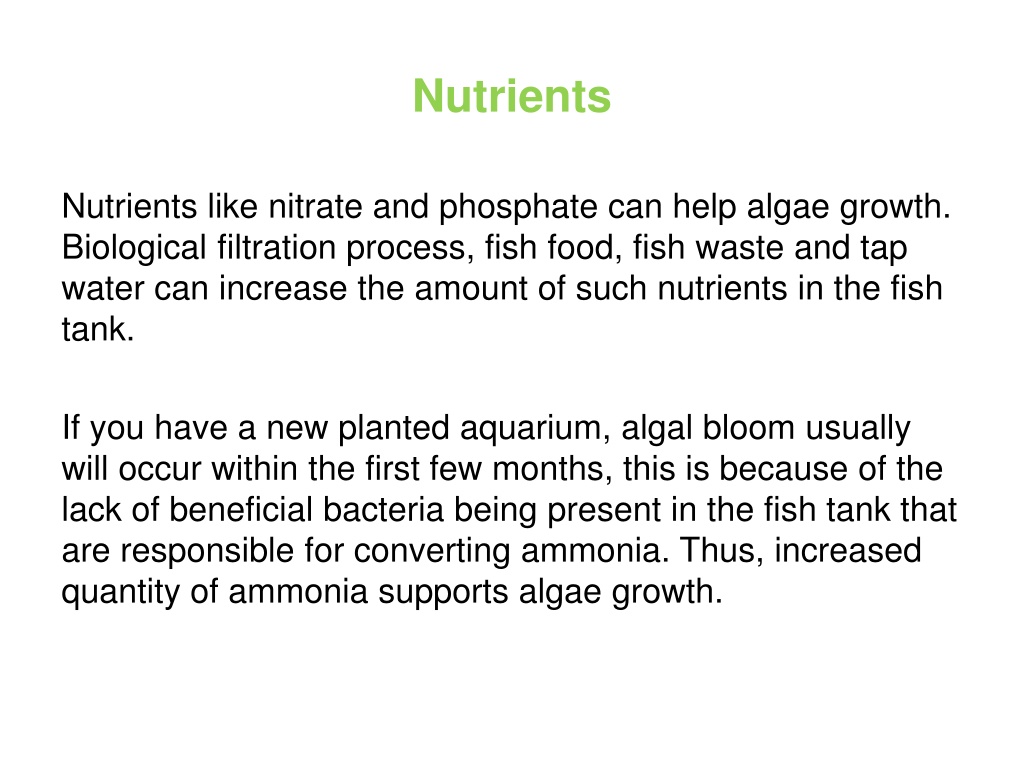 Nutrients

Nutrients like nitrate and phosphate can help algae growth. Biological filtration process, fish food, fish waste and tap water can increase the amount of such nutrients in the fish tank.

If you have a new planted aquarium, algal bloom usually will occur within the first few months, this is because of the lack of beneficial bacteria being present in the fish tank that are responsible for converting ammonia. Thus, increased quantity of ammonia supports algae growth.